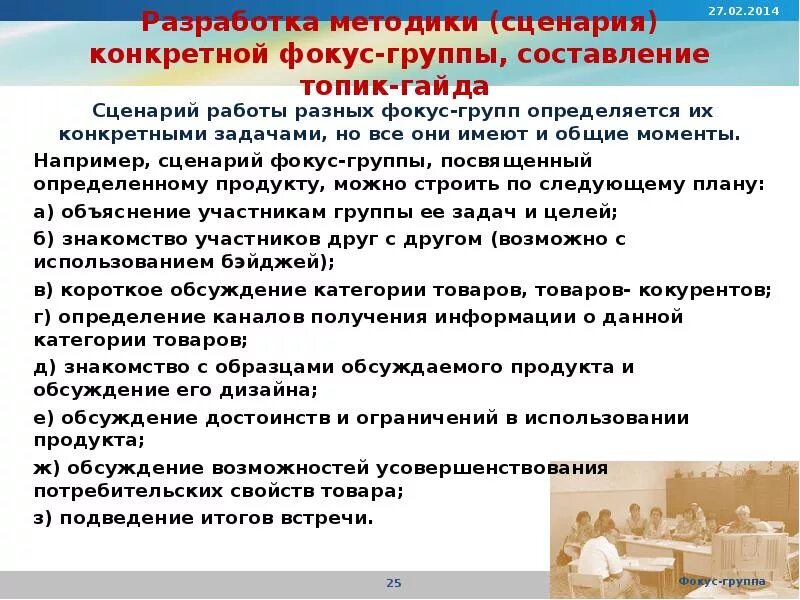 27.02.2014

Разработка методики (сценария) конкретной фокус-группы, составление топик-гайда

Сценарий работы разных фокус-групп определяется их конкретными задачами, но все они имеют и общие моменты.

Например, сценарий фокус-группы, посвященный определенному продукту, можно строить по следующему плану:

а) объяснение участникам группы ее задач и целей;

б) знакомство участников друг с другом (возможно с использованием бэйджей);

в) короткое обсуждение категории товаров, товаров- кокурентов;

г) определение каналов получения информации о данной категории товаров;

д) знакомство с образцами обсуждаемого продукта и обсуждение его дизайна;

е) обсуждение достоинств и ограничений в использовании продукта;

ж) обсуждение возможностей усовершенствования потребительских свойств товара;

з) подведение итогов встречи.

25

Фокус-группа